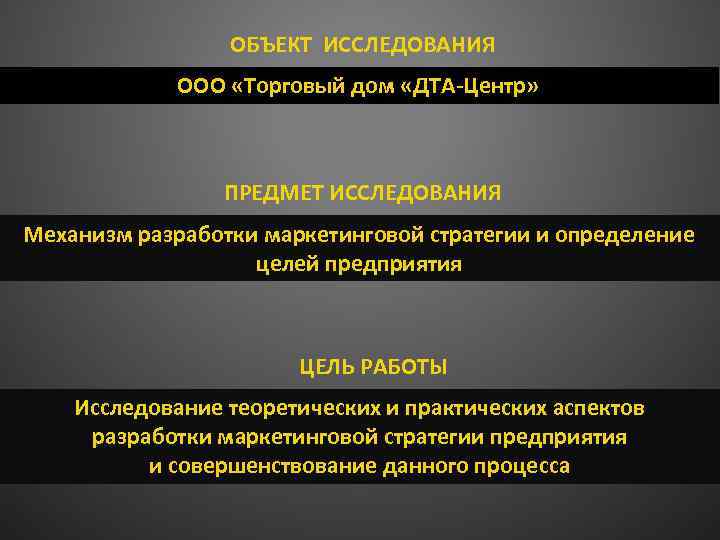 ОБЪЕКТ ИССЛЕДОВАНИЯ

ООО «Торговый дом «ДТА-Центр»

ПРЕДМЕТ ИССЛЕДОВАНИЯ

Механизм разработки маркетинговой стратегии и определение целей предприятия

ЦЕЛЬ РАБОТЫ

Исследование теоретических и практических аспектов разработки маркетинговой стратегии предприятия и совершенствование данного процесса